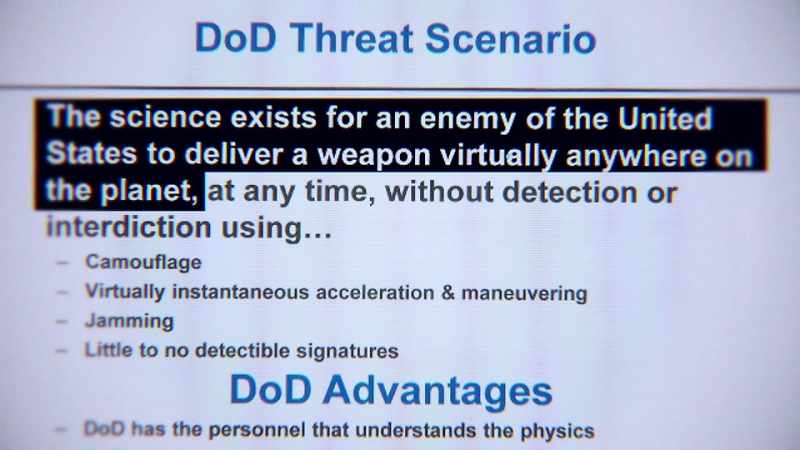 DoD Threat Scenario

The science exists for an enemy of the United States to deliver a weapon virtually anywhere on the planet, at any time, without detection or interdiction using…

- Camouflage
- Virtually instantaneous acceleration & maneuvering
- Jamming
- Little to no detectible signatures

DoD Advantages

- DoD has the personnel that understands the physics